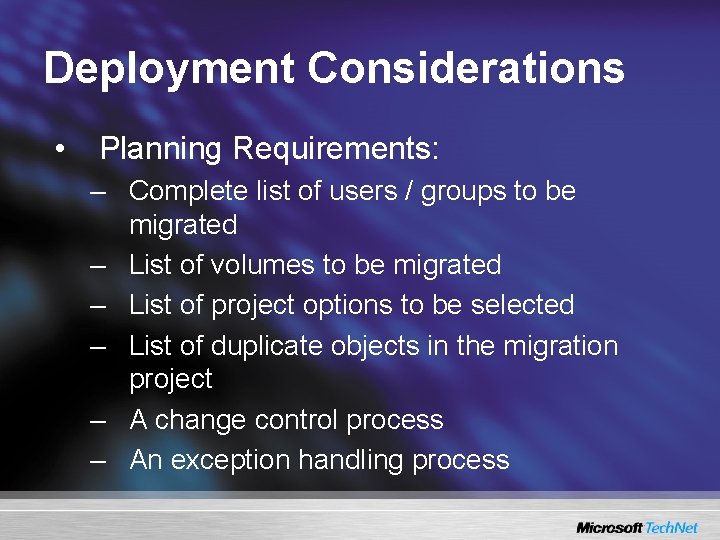 Deployment Considerations

• Planning Requirements:
– Complete list of users / groups to be migrated
– List of volumes to be migrated
– List of project options to be selected
– List of duplicate objects in the migration project
– A change control process
– An exception handling process

Microsoft TechNet